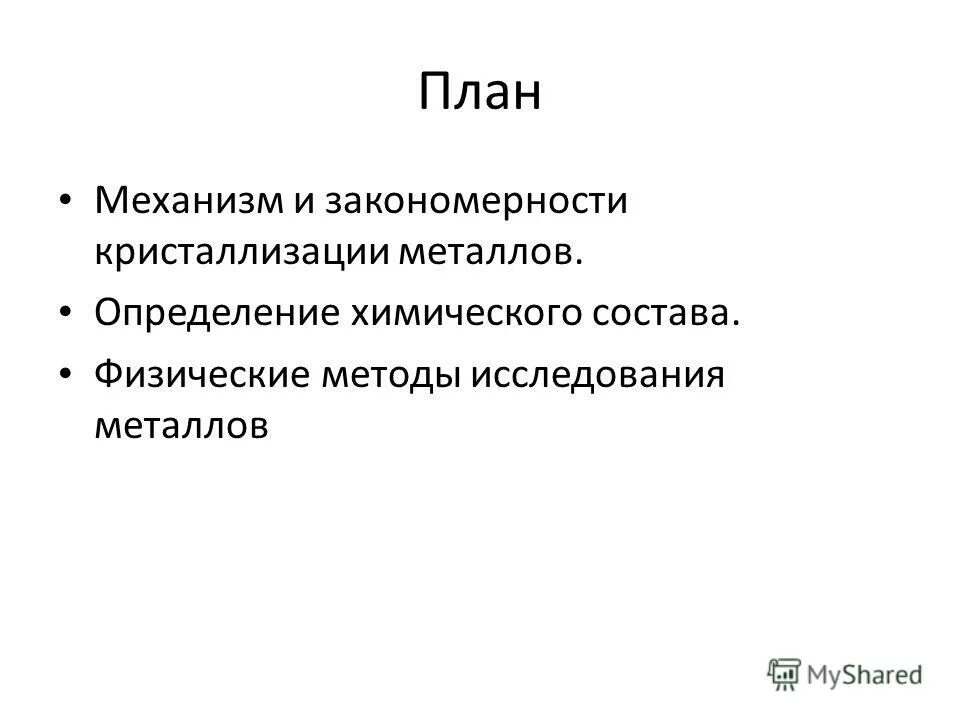 План

• Механизм и закономерности кристаллизации металлов.
• Определение химического состава.
• Физические методы исследования металлов

MyShared